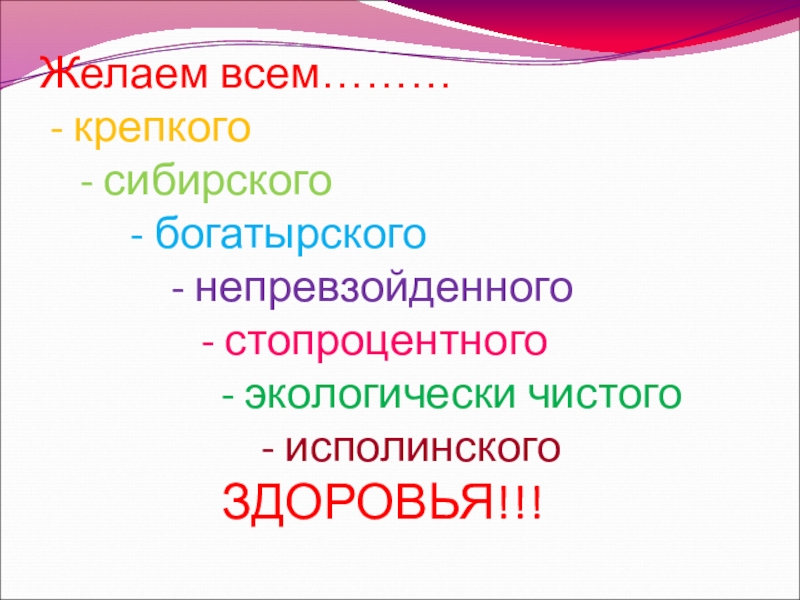 Желаем всем………
- крепкого
- сибирского
- богатырского
- непревзойденного
- стопроцентного
- экологически чистого
- исполинского
ЗДОРОВЬЯ!!!